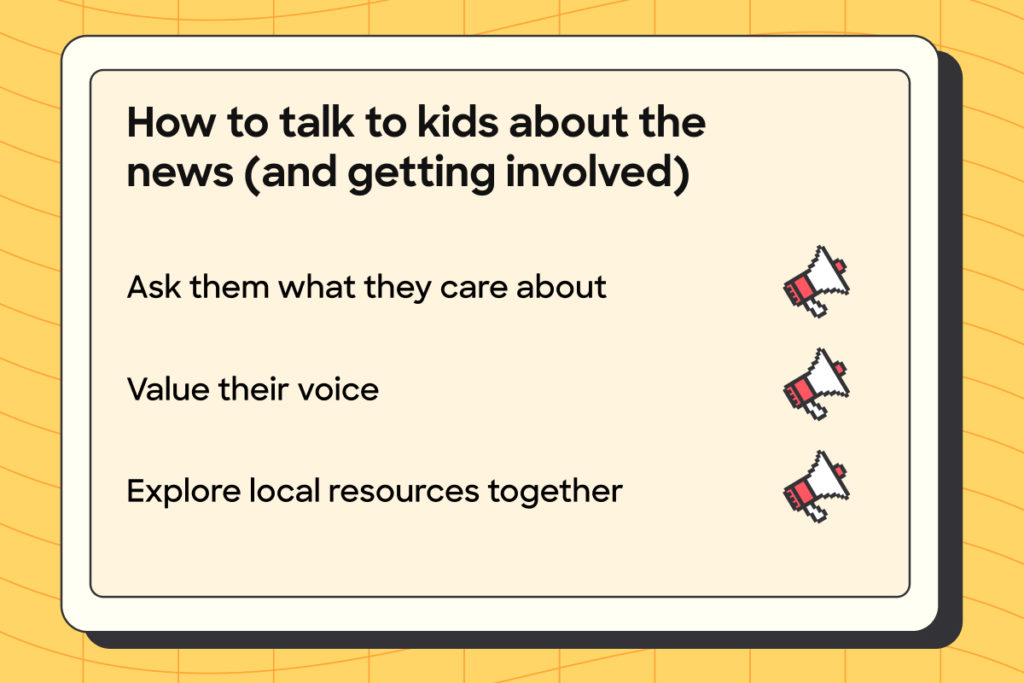 How to talk to kids about the news (and getting involved)

Ask them what they care about

Value their voice

Explore local resources together